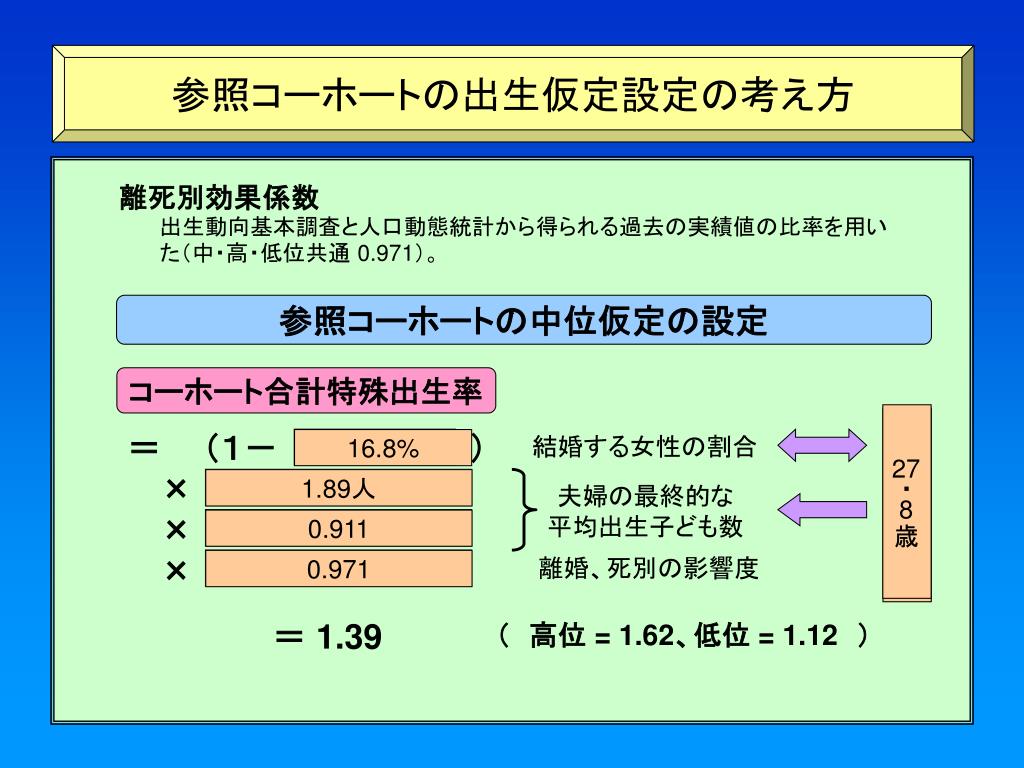 参照コーホートの出生仮定設定の考え方

離死別効果係数
出生動向基本調査と人口動態統計から得られる過去の実績値の比率を用いた（中・高・低位共通 0.971）。

参照コーホートの中位仮定の設定

コーホート合計特殊出生率

＝ （1－ 16.8% ） 結婚する女性の割合

× 1.89人
× 0.911
夫婦の最終的な平均出生子ども数

× 0.971 離婚、死別の影響度

27・8歳

＝ 1.39 （ 高位 = 1.62、低位 = 1.12 ）